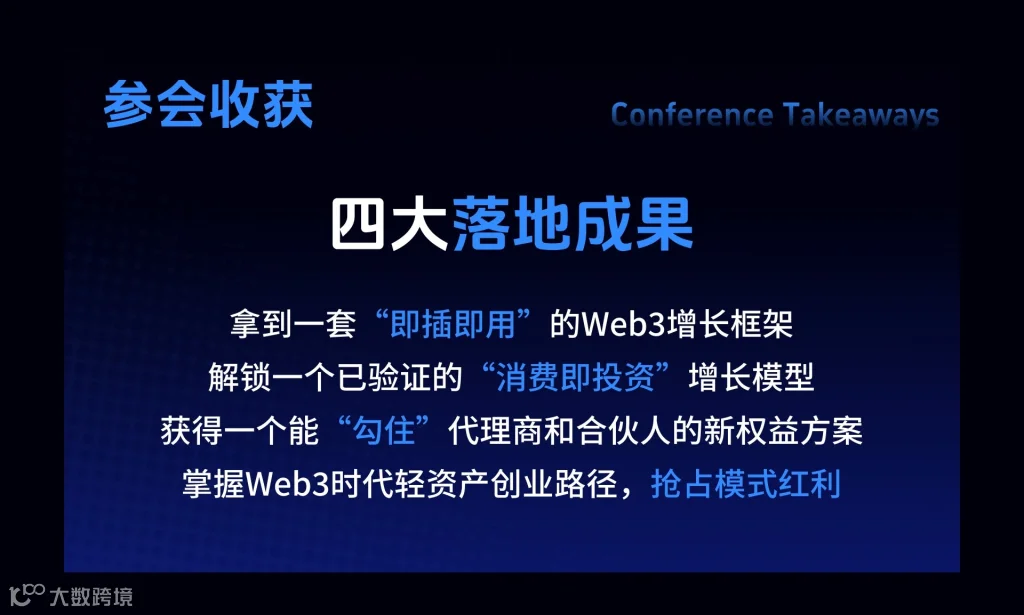 参会收获

Conference Takeaways

四大落地成果

拿到一套“即插即用”的Web3增长框架
解锁一个已验证的“消费即投资”增长模型
获得一个能“勾住”代理商和合伙人的新权益方案
掌握Web3时代轻资产创业路径，抢占模式红利

大数跨境